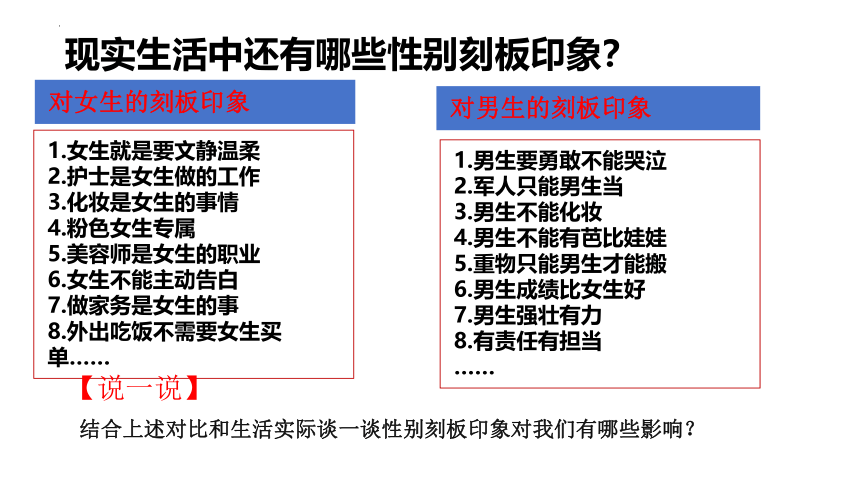 现实生活中还有哪些性别刻板印象？

对女生的刻板印象

1.女生就是要文静温柔
2.护士是女生做的工作
3.化妆是女生的事情
4.粉色女生专属
5.美容师是女生的职业
6.女生不能主动告白
7.做家务是女生的事
8.外出吃饭不需要女生买单……

对男生的刻板印象

1.男生要勇敢不能哭泣
2.军人只能男生当
3.男生不能化妆
4.男生不能有芭比娃娃
5.重物只能男生才能搬
6.男生成绩比女生好
7.男生强壮有力
8.有责任有担当
……

【说一说】

结合上述对比和生活实际谈一谈性别刻板印象对我们有哪些影响？